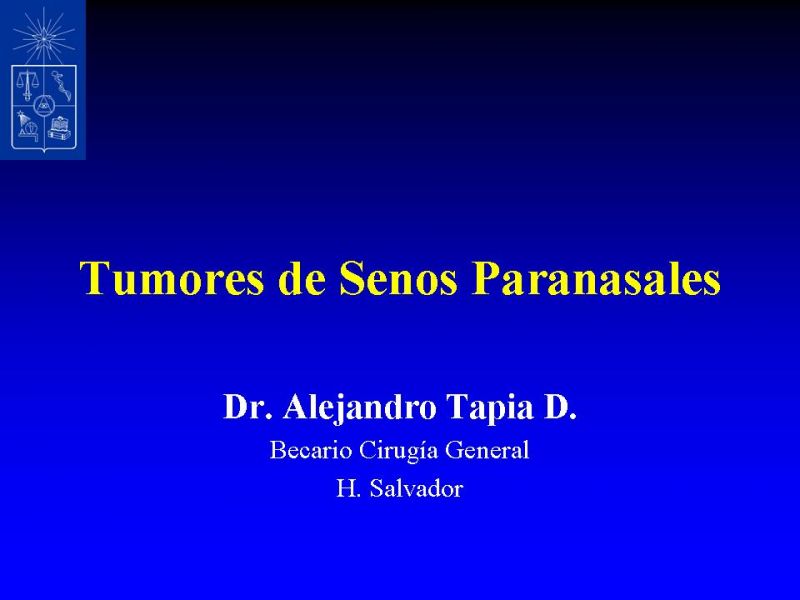 Tumores de Senos Paranasales

Dr. Alejandro Tapia D.
Becario Cirugía General
H. Salvador